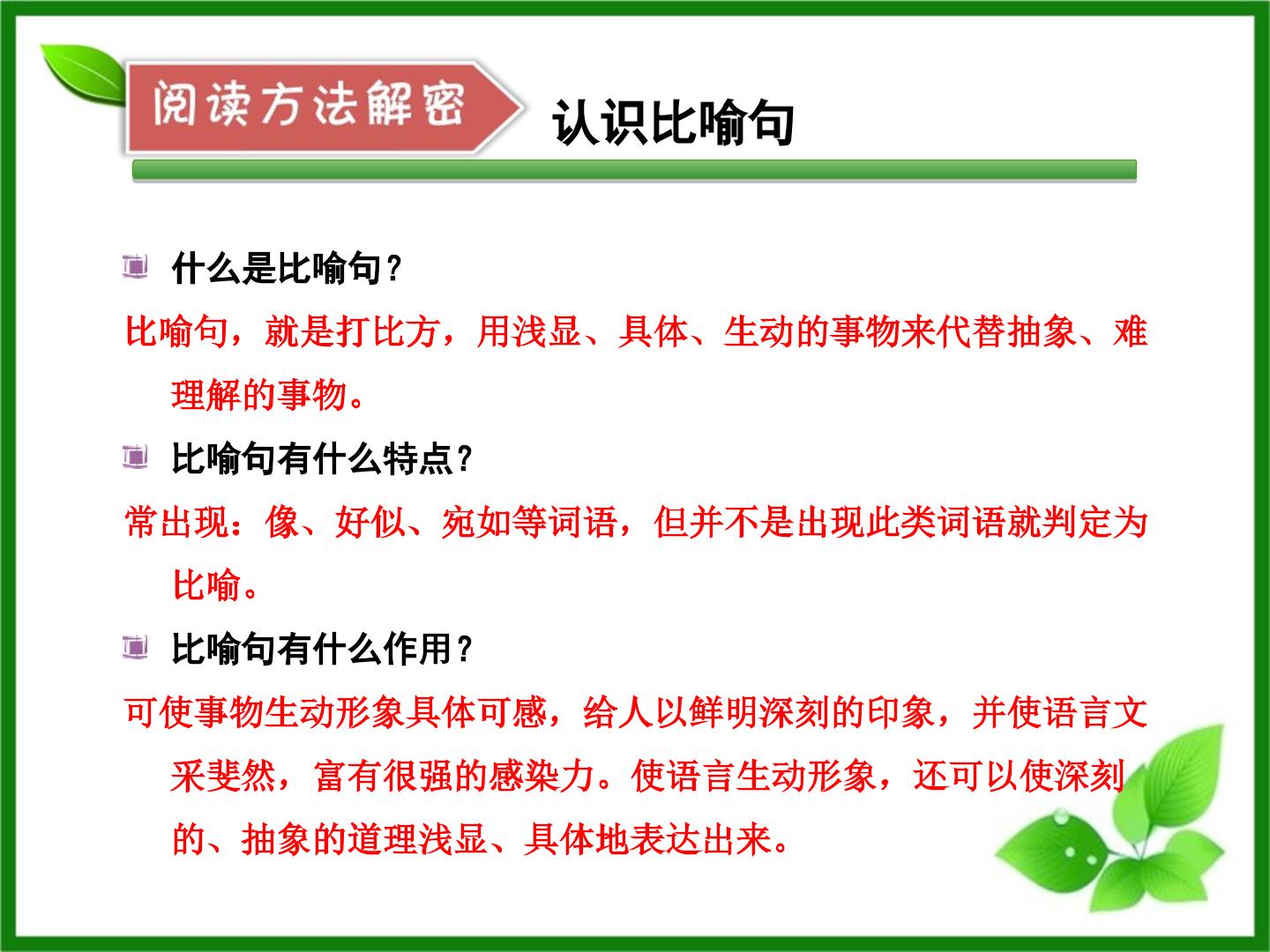 阅读方法解密

认识比喻句

什么是比喻句？

比喻句，就是打比方，用浅显、具体、生动的事物来代替抽象、难理解的事物。

比喻句有什么特点？

常出现：像、好似、宛如等词语，但并不是出现此类词语就判定为比喻。

比喻句有什么作用？

可使事物生动形象具体可感，给人以鲜明深刻的印象，并使语言文采斐然，富有很强的感染力。使语言生动形象，还可以使深刻的、抽象的道理浅显、具体地表达出来。